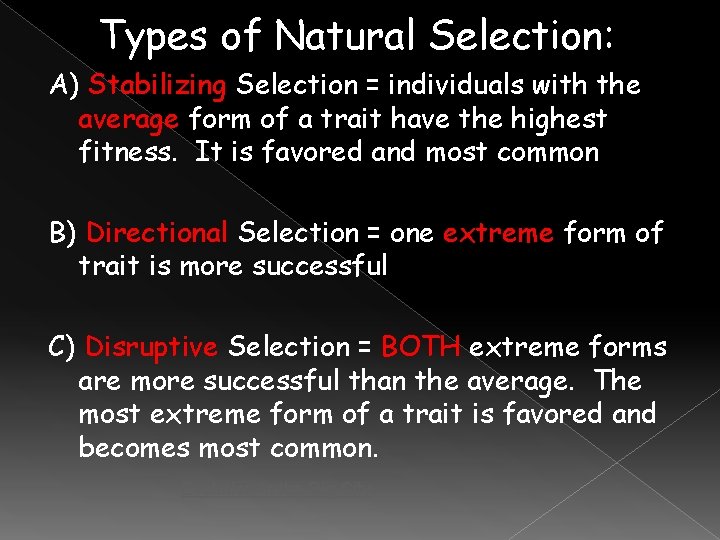 Types of Natural Selection:

A) Stabilizing Selection = individuals with the average form of a trait have the highest fitness. It is favored and most common

B) Directional Selection = one extreme form of trait is more successful

C) Disruptive Selection = BOTH extreme forms are more successful than the average. The most extreme form of a trait is favored and becomes most common.